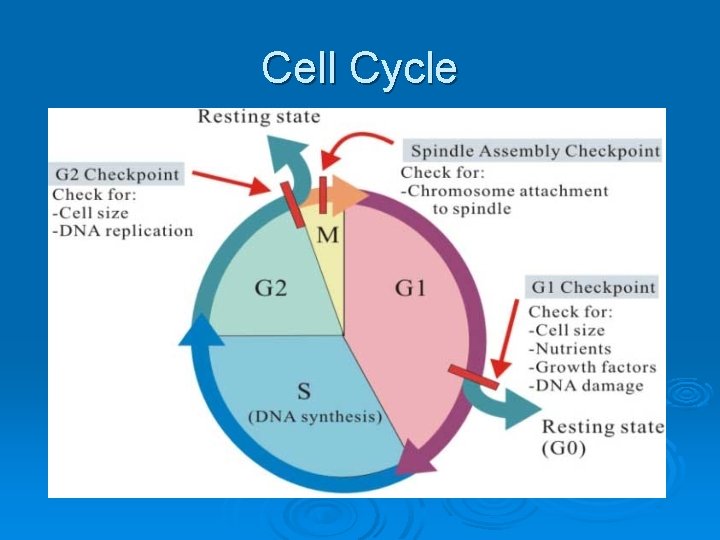 Cell Cycle

Resting state

G2 Checkpoint
Check for:
-Cell size
-DNA replication

Spindle Assembly Checkpoint
Check for:
-Chromosome attachment to spindle

M

G2

G1

S
(DNA synthesis)

G1 Checkpoint
Check for:
-Cell size
-Nutrients
-Growth factors
-DNA damage

Resting state
(G0)